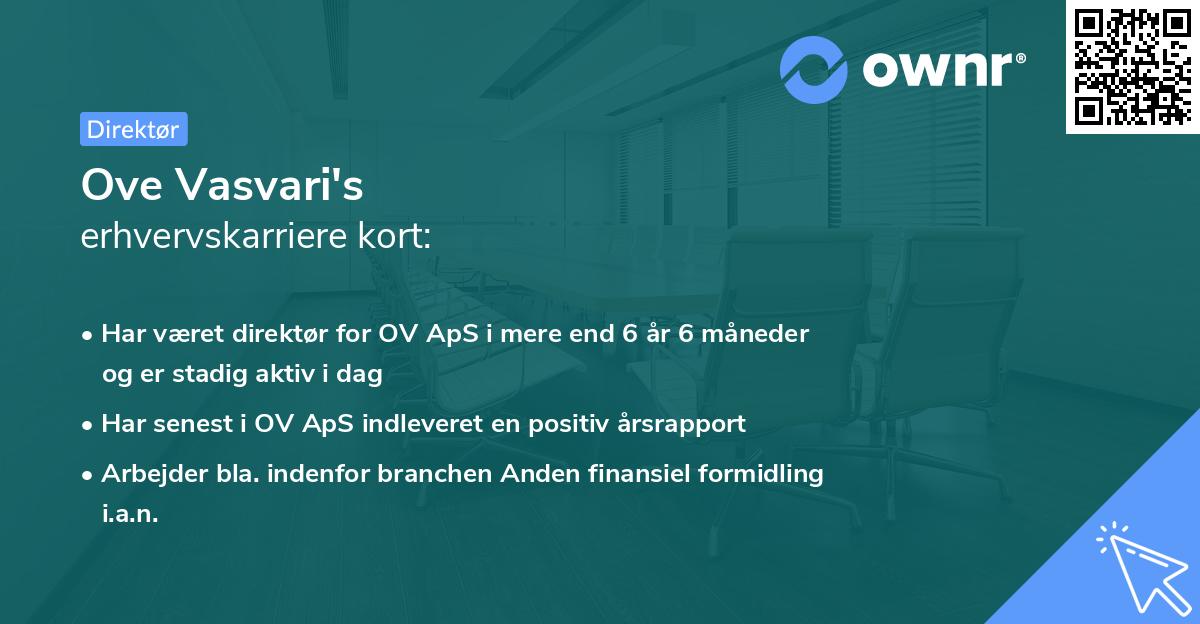 ownr®

Direktør

Ove Vasvari's
erhvervskarriere kort:

• Har været direktør for OV ApS i mere end 6 år 6 måneder og er stadig aktiv i dag
• Har senest i OV ApS indleveret en positiv årsrapport
• Arbejder bla. indenfor branchen Anden finansiel formidling i.a.n.